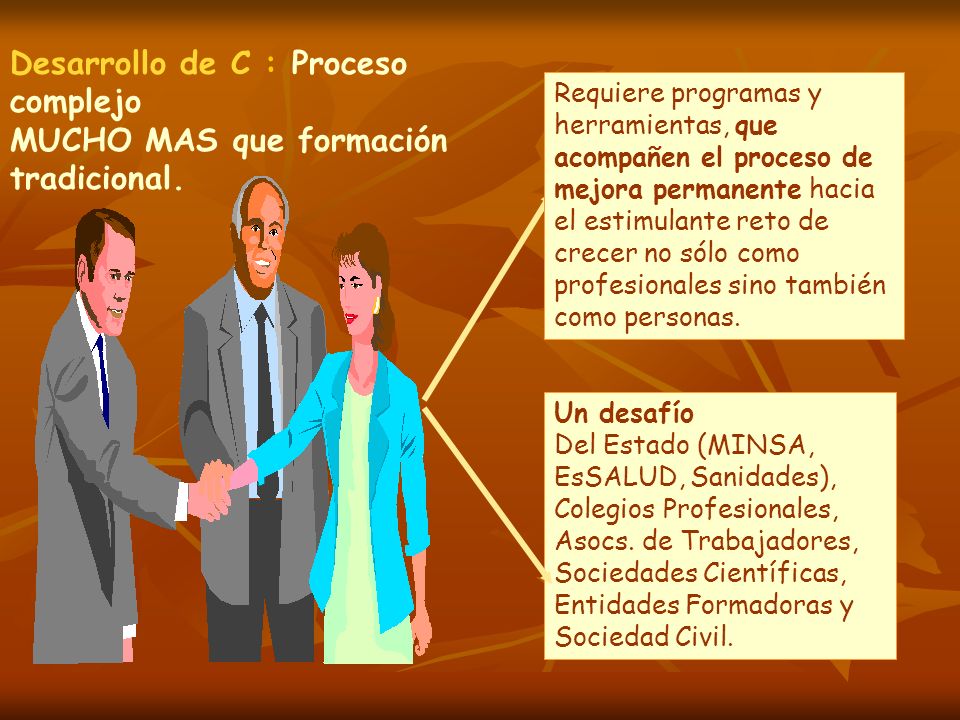 Desarrollo de C : Proceso complejo
MUCHO MAS que formación tradicional.

Requiere programas y herramientas, que acompañen el proceso de mejora permanente hacia el estimulante reto de crecer no sólo como profesionales sino también como personas.

Un desafío
Del Estado (MINSA, EsSALUD, Sanidades), Colegios Profesionales, Asocs. de Trabajadores, Sociedades Científicas, Entidades Formadoras y Sociedad Civil.